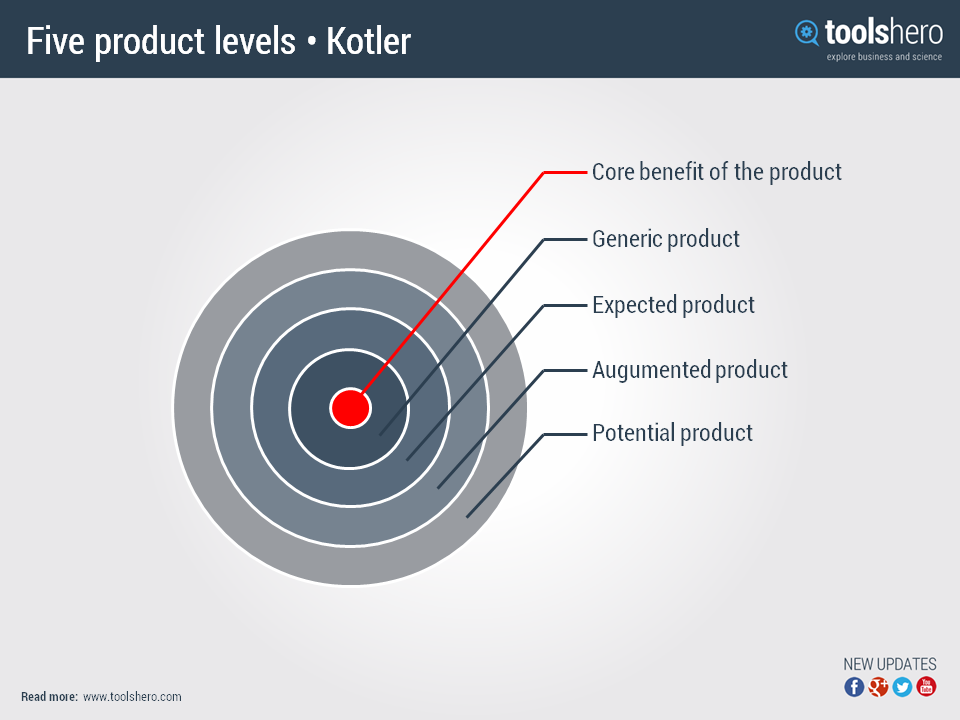 Five product levels • Kotler

toolshero
explore business and science

Core benefit of the product

Generic product

Expected product

Augumented product

Potential product

Read more: www.toolshero.com

NEW UPDATES